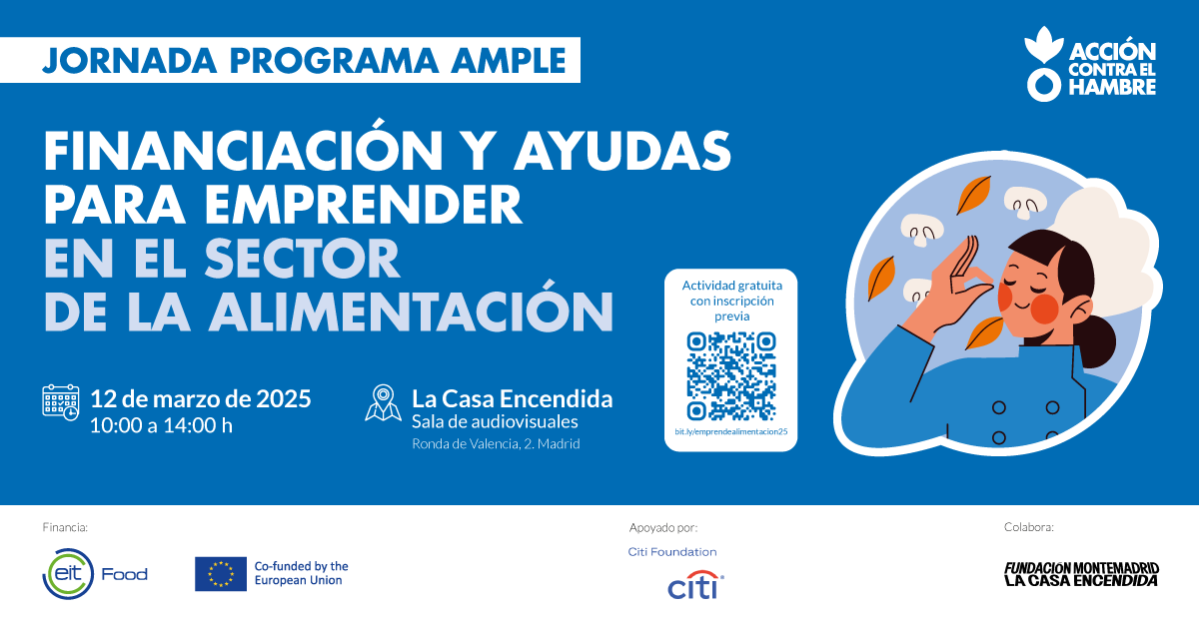 JORNADA PROGRAMA AMPLE

ACCIÓN CONTRA EL HAMBRE

FINANCIACIÓN Y AYUDAS PARA EMPRENDER EN EL SECTOR DE LA ALIMENTACIÓN

Actividad gratuita con inscripción previa

bit.ly/emprendealimentacion25

12 de marzo de 2025
10:00 a 14:00 h

La Casa Encendida
Sala de audiovisuales
Ronda de Valencia, 2. Madrid

Financia:

eit Food

Co-funded by the European Union

Apoyado por:

Citi Foundation

citi

Colabora:

FUNDACIÓN MONTEMADRID
LA CASA ENCENDIDA